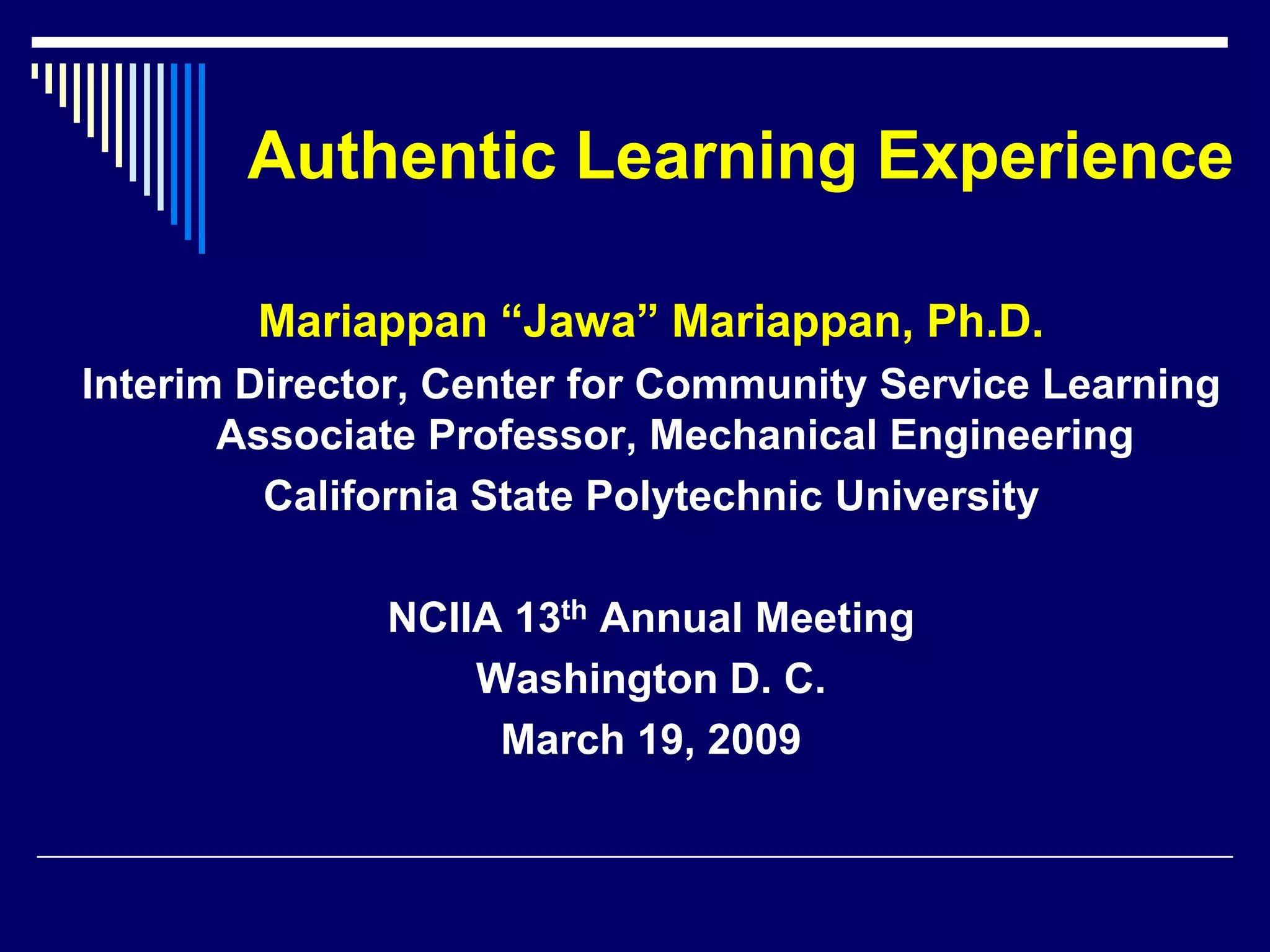 Authentic Learning Experience

Mariappan “Jawa” Mariappan, Ph.D.

Interim Director, Center for Community Service Learning
Associate Professor, Mechanical Engineering

California State Polytechnic University

NCIIA 13$^{th}$ Annual Meeting

Washington D. C.

March 19, 2009